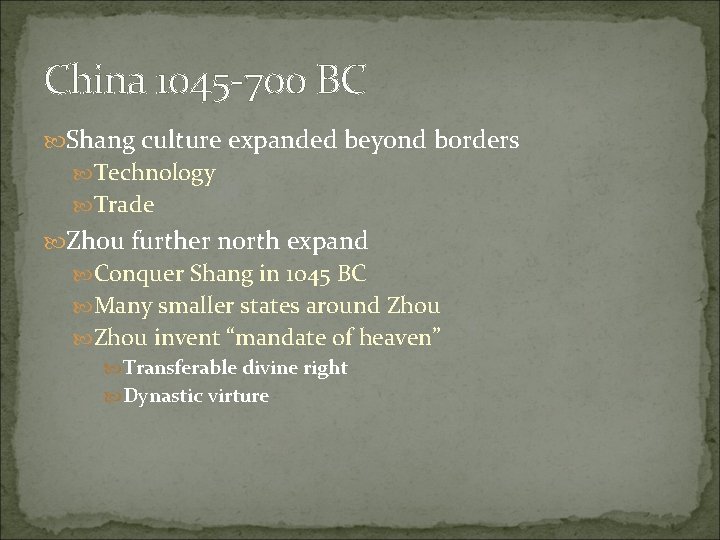 China 1045-700 BC

Shang culture expanded beyond borders

Technology

Trade

Zhou further north expand

Conquer Shang in 1045 BC

Many smaller states around Zhou

Zhou invent “mandate of heaven”

Transferable divine right

Dynastic virture